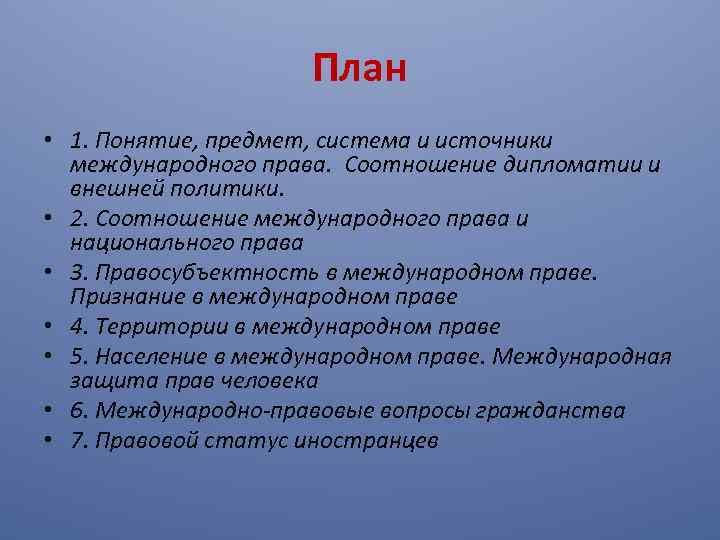 План

• 1. Понятие, предмет, система и источники международного права. Соотношение дипломатии и внешней политики.
• 2. Соотношение международного права и национального права
• 3. Правосубъектность в международном праве. Признание в международном праве
• 4. Территории в международном праве
• 5. Население в международном праве. Международная защита прав человека
• 6. Международно-правовые вопросы гражданства
• 7. Правовой статус иностранцев